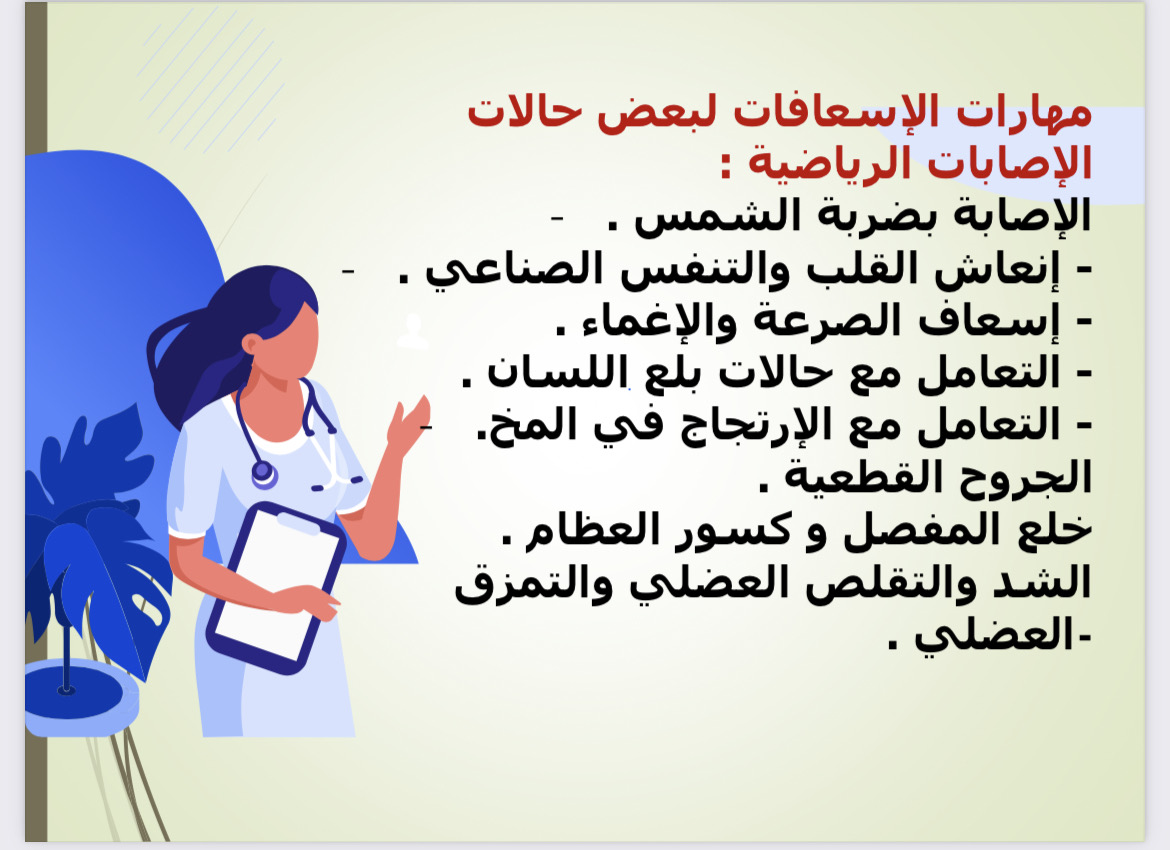 مهارات الإسعافات لبعض حالات الإصابات الرياضية :
الإصابة بضربة الشمس . -
- إنعاش القلب والتنفس الصناعي . -
- إسعاف الصرعة والإغماء .
- التعامل مع حالات بلع اللسان .
- التعامل مع الإرتجاج في المخ. -
الجروح القطعية .
خلع المفصل و كسور العظام .
الشد والتقلص العضلي والتمزق العضلي . -